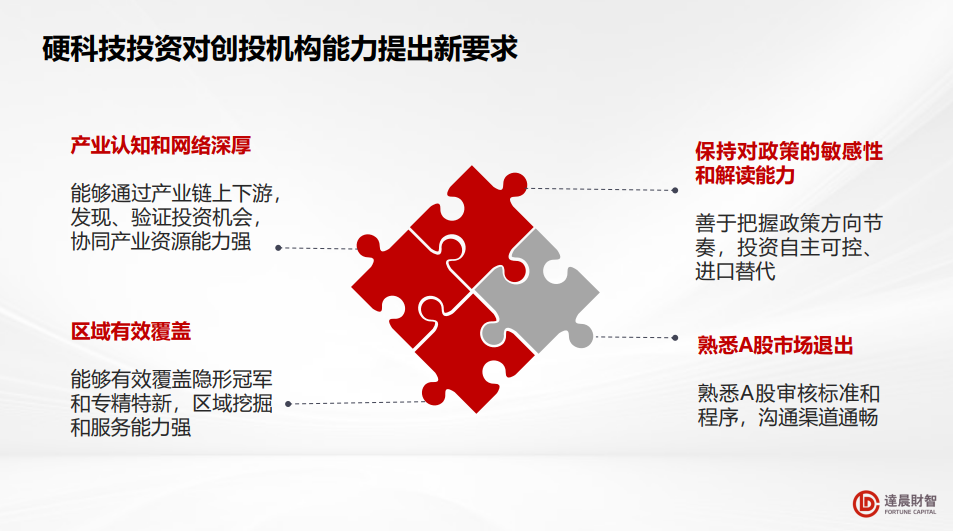 硬科技投资对创投机构能力提出新要求

产业认知和网络深厚

能够通过产业链上下游，发现、验证投资机会，协同产业资源能力强

区域有效覆盖

能够有效覆盖隐形冠军和专精特新，区域挖掘和服务能力强

保持对政策的敏感性和解读能力

善于把握政策方向节奏，投资自主可控、进口替代

熟悉A股市场退出

熟悉A股审核标准和程序，沟通渠道通畅

達晨財智
FORTUNE CAPITAL